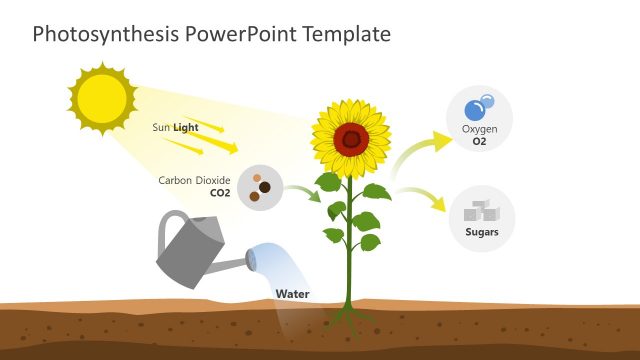 Photosynthesis PowerPoint Template

Sun Light

Carbon Dioxide
CO2

Oxygen
O2

Sugars

Water